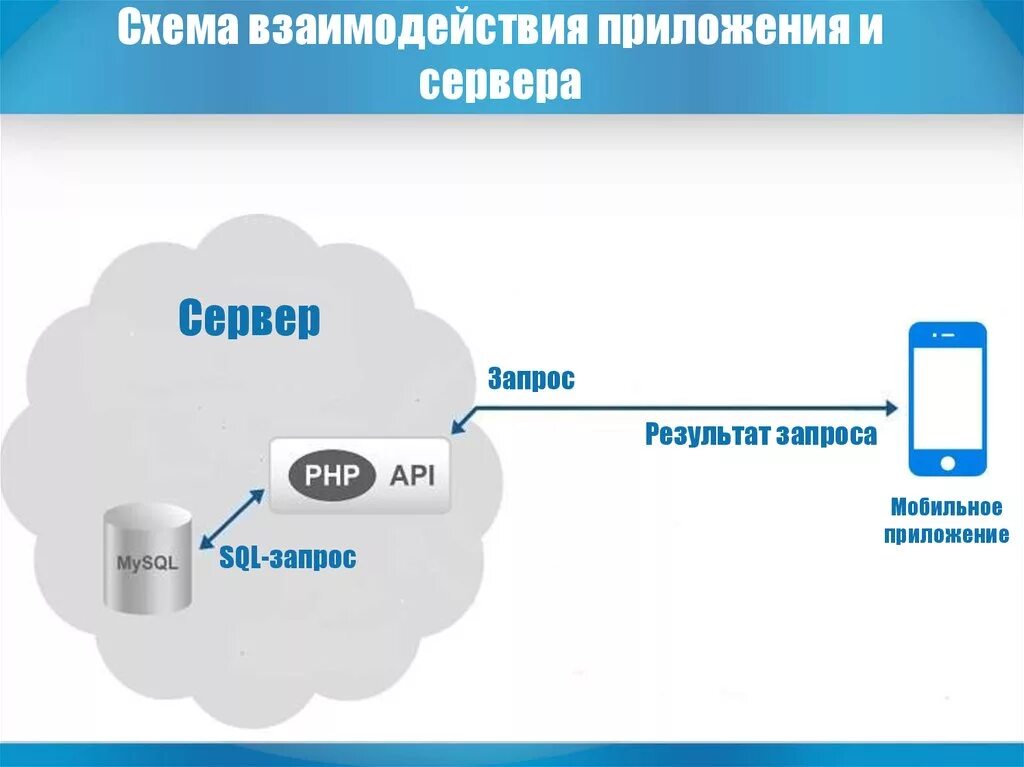 Схема взаимодействия приложения и сервера

Сервер

Запрос

Результат запроса

PHP API

MySQL

SQL-запрос

Мобильное приложение